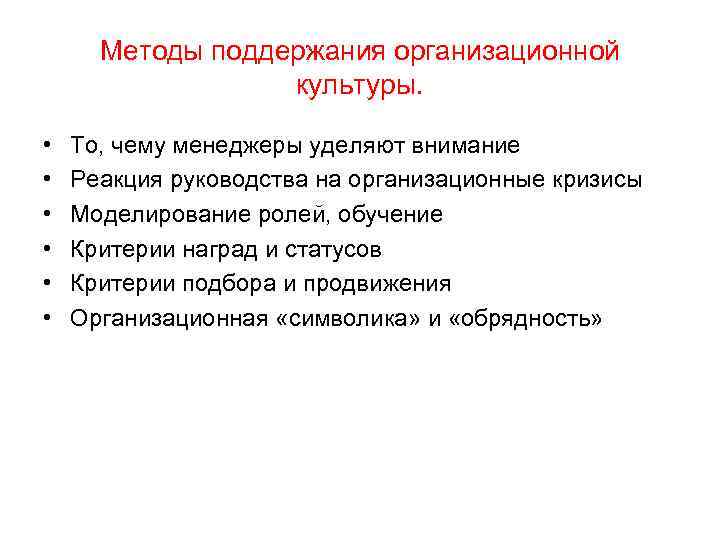 Методы поддержания организационной культуры.

• То, чему менеджеры уделяют внимание
• Реакция руководства на организационные кризисы
• Моделирование ролей, обучение
• Критерии наград и статусов
• Критерии подбора и продвижения
• Организационная «символика» и «обрядность»